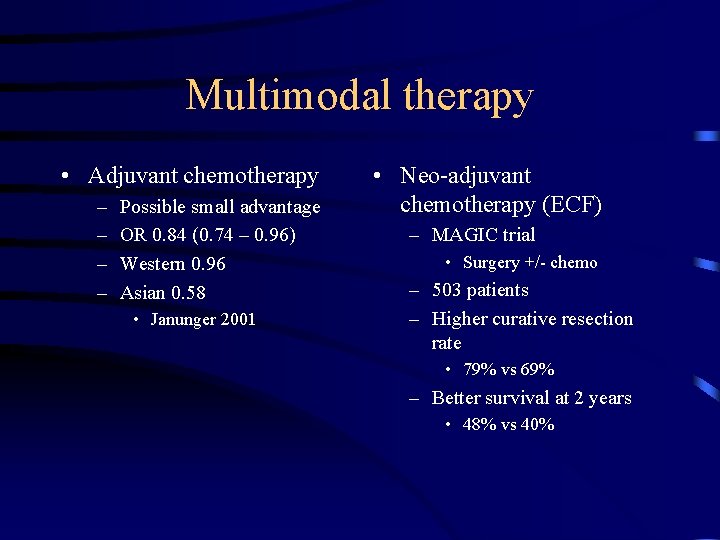 Multimodal therapy

• Adjuvant chemotherapy
– Possible small advantage
– OR 0.84 (0.74 – 0.96)
– Western 0.96
– Asian 0.58
• Janunger 2001

• Neo-adjuvant chemotherapy (ECF)
– MAGIC trial
• Surgery +/- chemo
– 503 patients
– Higher curative resection rate
• 79% vs 69%
– Better survival at 2 years
• 48% vs 40%